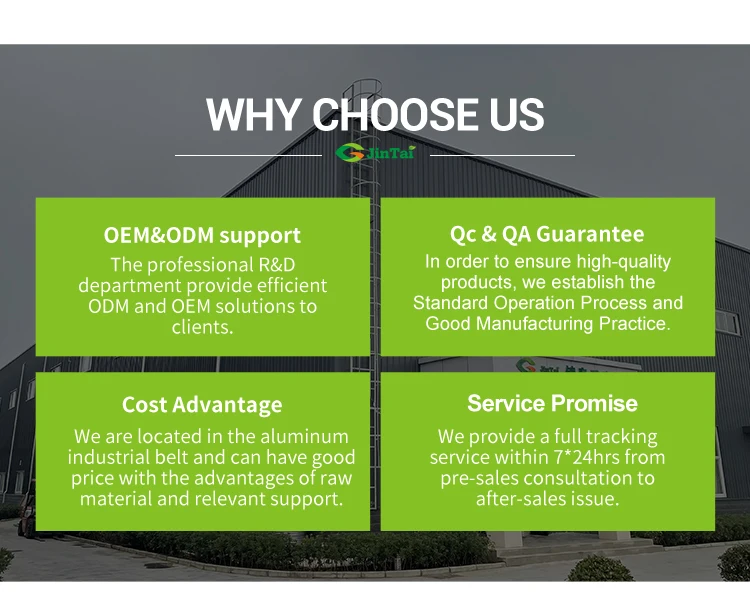 WHY CHOOSE US

JinTai

OEM&ODM support

The professional R&D department provide efficient ODM and OEM solutions to clients.

Qc & QA Guarantee

In order to ensure high-quality products, we establish the Standard Operation Process and Good Manufacturing Practice.

Cost Advantage

We are located in the aluminum industrial belt and can have good price with the advantages of raw material and relevant support.

Service Promise

We provide a full tracking service within 7*24hrs from pre-sales consultation to after-sales issue.